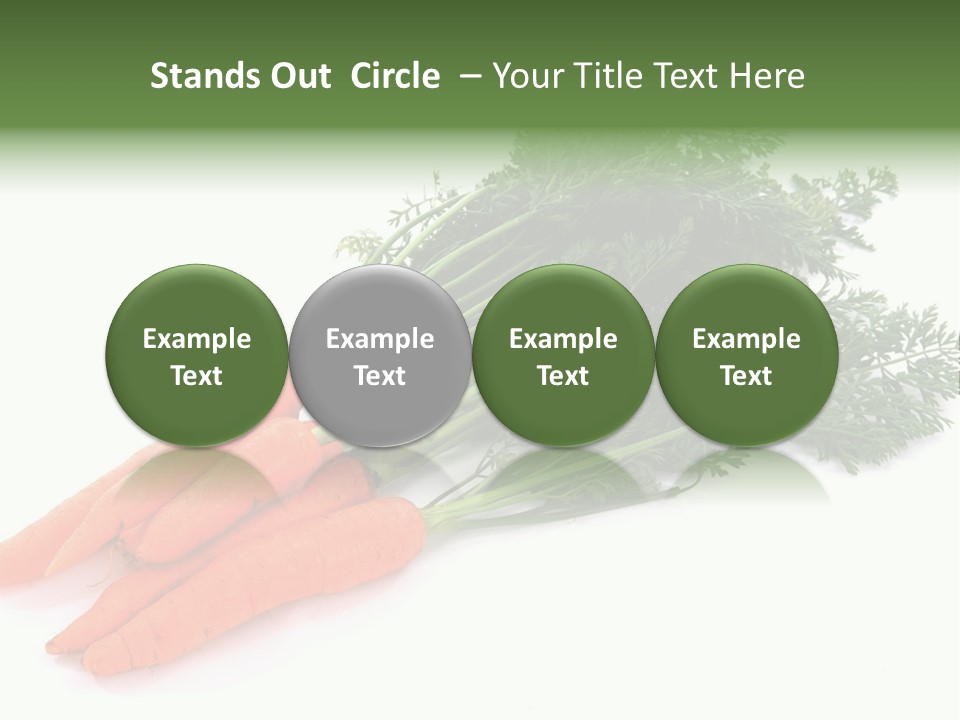 Stands Out Circle – Your Title Text Here

Example Text

Example Text

Example Text

Example Text